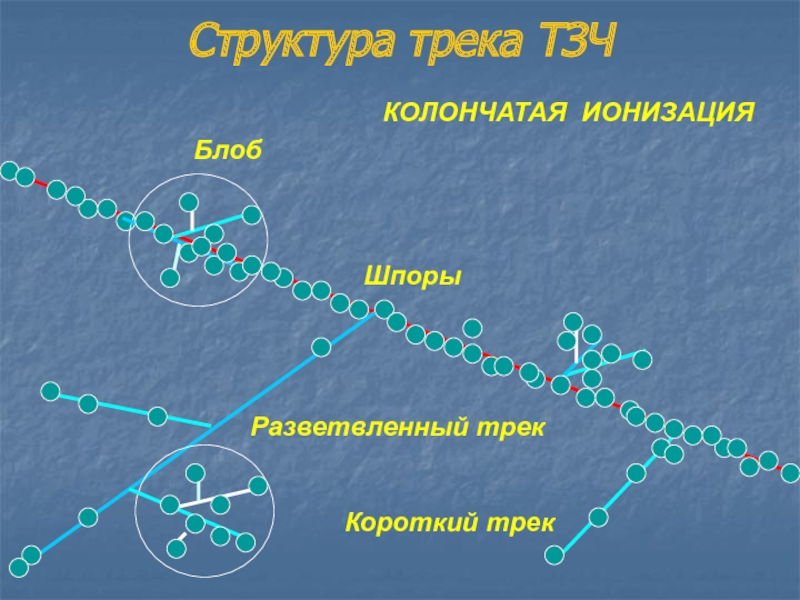 Структура трека ТЗЧ

КОЛОНЧАТАЯ ИОНИЗАЦИЯ

Блоб

Шпоры

Разветвленный трек

Короткий трек